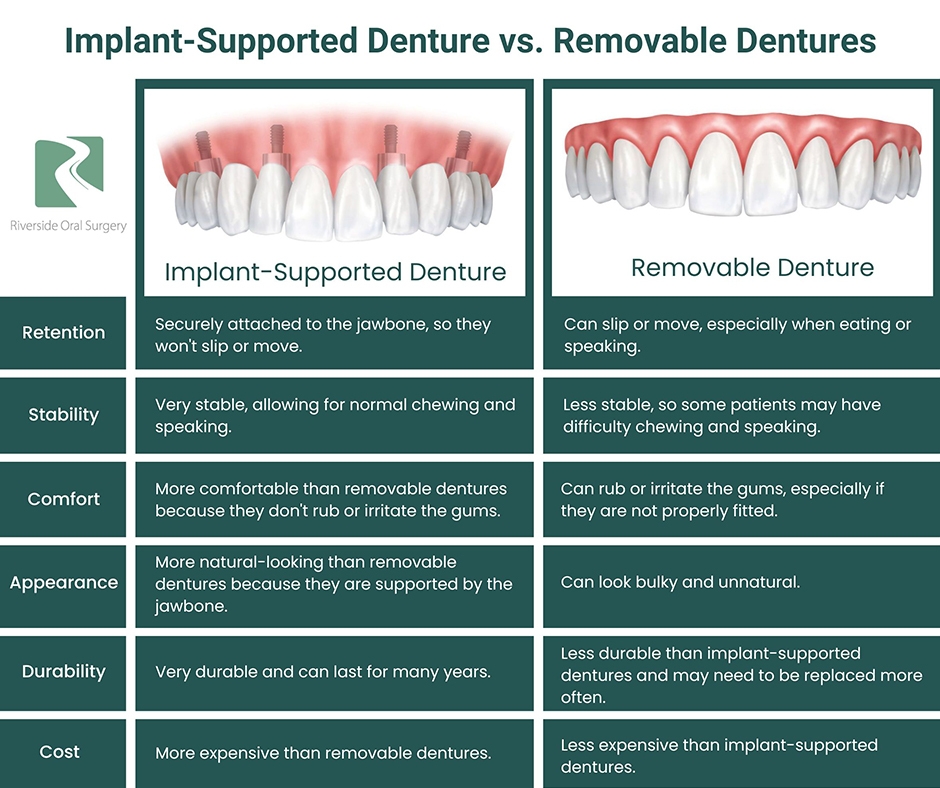 Implant-Supported Denture vs. Removable Dentures

| Riverside Oral Surgery | Implant-Supported Denture | Removable Denture |
|---|---|---|
| Retention | Securely attached to the jawbone, so they won't slip or move. | Can slip or move, especially when eating or speaking. |
| Stability | Very stable, allowing for normal chewing and speaking. | Less stable, so some patients may have difficulty chewing and speaking. |
| Comfort | More comfortable than removable dentures because they don't rub or irritate the gums. | Can rub or irritate the gums, especially if they are not properly fitted. |
| Appearance | More natural-looking than removable dentures because they are supported by the jawbone. | Can look bulky and unnatural. |
| Durability | Very durable and can last for many years. | Less durable than implant-supported dentures and may need to be replaced more often. |
| Cost | More expensive than removable dentures. | Less expensive than implant-supported dentures. |